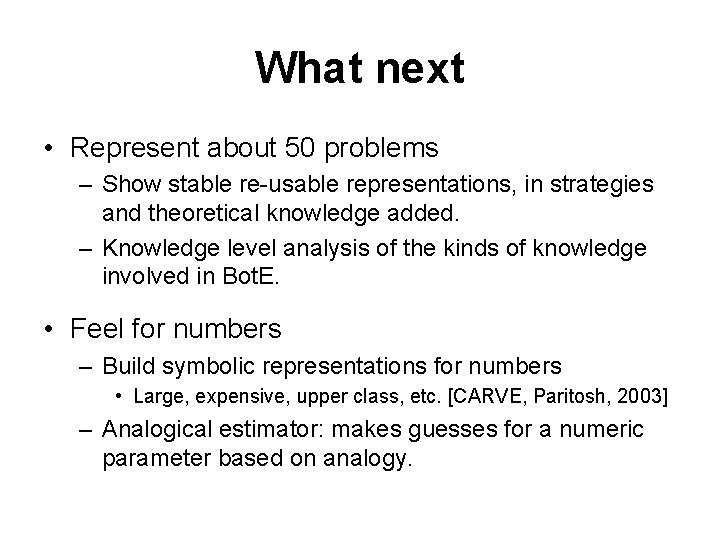 What next

• Represent about 50 problems
– Show stable re-usable representations, in strategies and theoretical knowledge added.
– Knowledge level analysis of the kinds of knowledge involved in BotE.

• Feel for numbers
– Build symbolic representations for numbers
• Large, expensive, upper class, etc. [CARVE, Paritosh, 2003]
– Analogical estimator: makes guesses for a numeric parameter based on analogy.